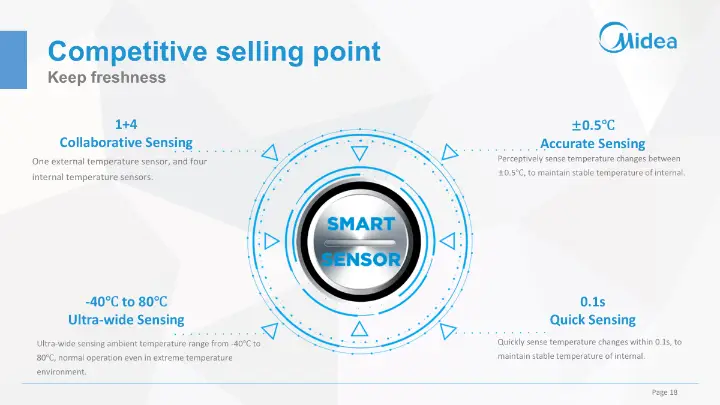 Competitive selling point
Keep freshness

Midea

1+4
Collaborative Sensing
One external temperature sensor, and four internal temperature sensors.

±0.5℃
Accurate Sensing
Perceptively sense temperature changes between ±0.5℃, to maintain stable temperature of internal.

SMART
SENSOR

-40℃ to 80℃
Ultra-wide Sensing
Ultra-wide sensing ambient temperature range from -40℃ to 80℃, normal operation even in extreme temperature environment.

0.1s
Quick Sensing
Quickly sense temperature changes within 0.1s, to maintain stable temperature of internal.

Page 18